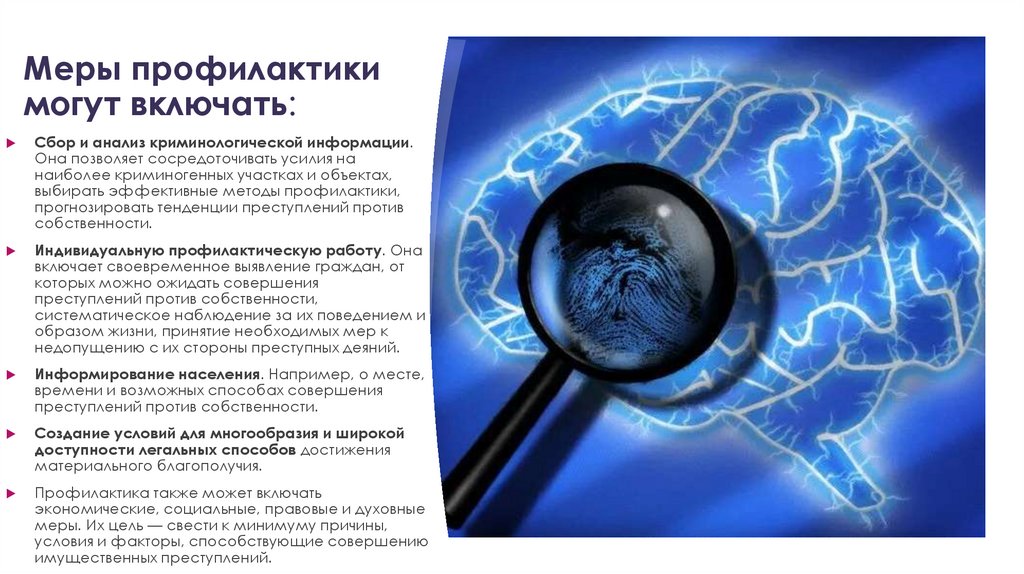 Меры профилактики могут включать:

Сбор и анализ криминологической информации. Она позволяет сосредоточивать усилия на наиболее криминогенных участках и объектах, выбирать эффективные методы профилактики, прогнозировать тенденции преступлений против собственности.

Индивидуальную профилактическую работу. Она включает своевременное выявление граждан, от которых можно ожидать совершения преступлений против собственности, систематическое наблюдение за их поведением и образом жизни, принятие необходимых мер к недопущению с их стороны преступных деяний.

Информирование населения. Например, о месте, времени и возможных способах совершения преступлений против собственности.

Создание условий для многообразия и широкой доступности легальных способов достижения материального благополучия.

Профилактика также может включать экономические, социальные, правовые и духовные меры. Их цель — свести к минимуму причины, условия и факторы, способствующие совершению имущественных преступлений.